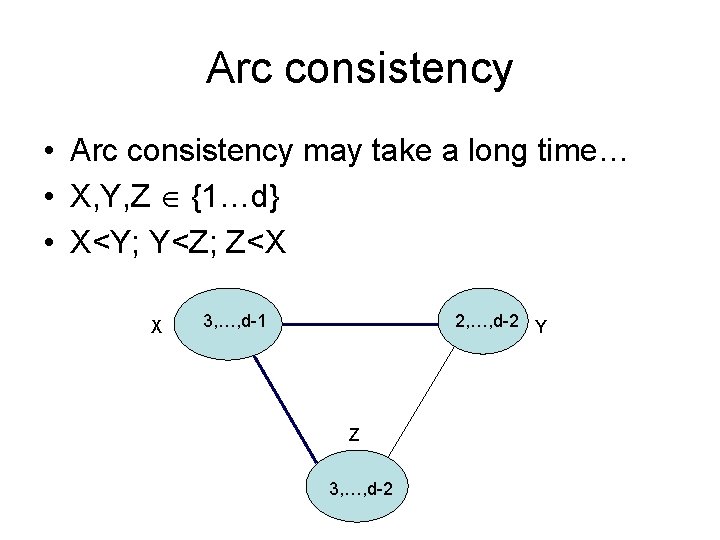 Arc consistency

• Arc consistency may take a long time…
• X,Y,Z $\in$ {1…d}
• X<Y; Y<Z; Z<X

X
3,…,d-1
2,…,d-2
Y
Z
3,…,d-2